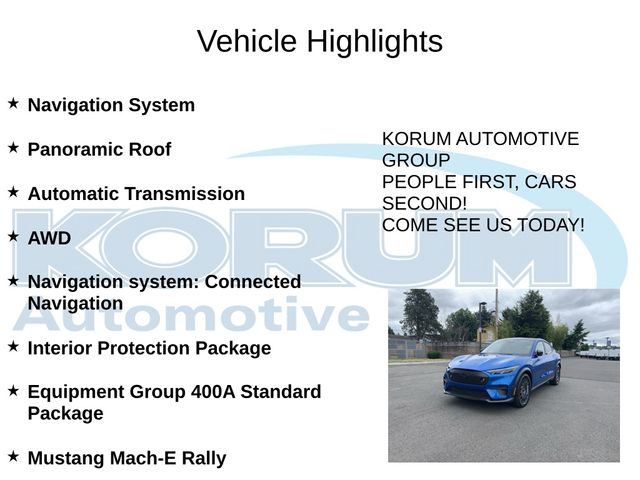 Vehicle Highlights

★ Navigation System

★ Panoramic Roof

★ Automatic Transmission

★ AWD

★ Navigation system: Connected Navigation

★ Interior Protection Package

★ Equipment Group 400A Standard Package

★ Mustang Mach-E Rally

KORUM AUTOMOTIVE GROUP
PEOPLE FIRST, CARS SECOND!
COME SEE US TODAY!

KORUM
Automotive